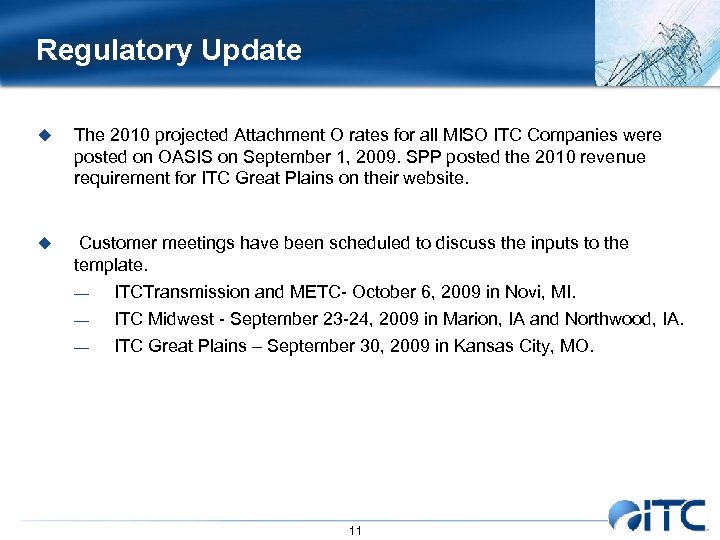 Regulatory Update

◆ The 2010 projected Attachment O rates for all MISO ITC Companies were posted on OASIS on September 1, 2009. SPP posted the 2010 revenue requirement for ITC Great Plains on their website.

◆ Customer meetings have been scheduled to discuss the inputs to the template.

— ITCTransmission and METC- October 6, 2009 in Novi, MI.

— ITC Midwest - September 23-24, 2009 in Marion, IA and Northwood, IA.

— ITC Great Plains – September 30, 2009 in Kansas City, MO.

11

ITC